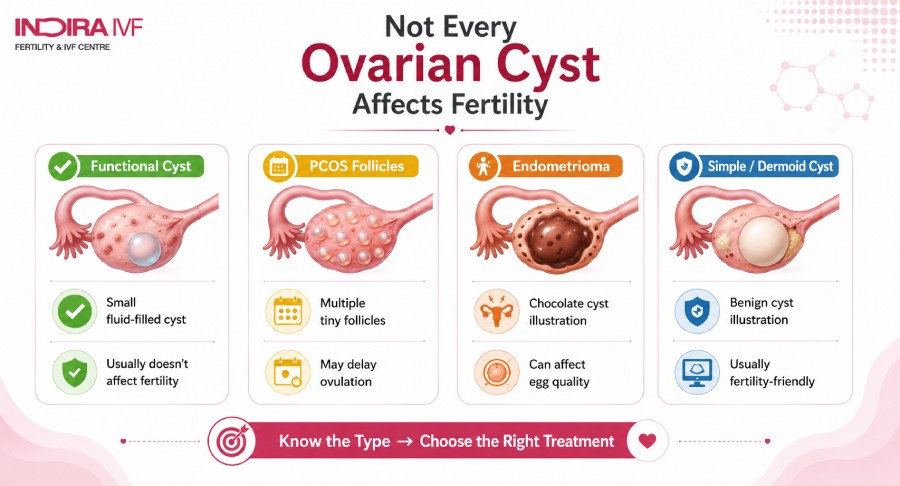 INDIRA IVF
FERTILITY & IVF CENTRE

Not Every
Ovarian Cyst
Affects Fertility

Functional Cyst

Small fluid-filled cyst

Usually doesn't affect fertility

PCOS Follicles

Multiple tiny follicles

May delay ovulation

Endometrioma

Chocolate cyst illustration

Can affect egg quality

Simple / Dermoid Cyst

Benign cyst illustration

Usually fertility-friendly

Know the Type → Choose the Right Treatment